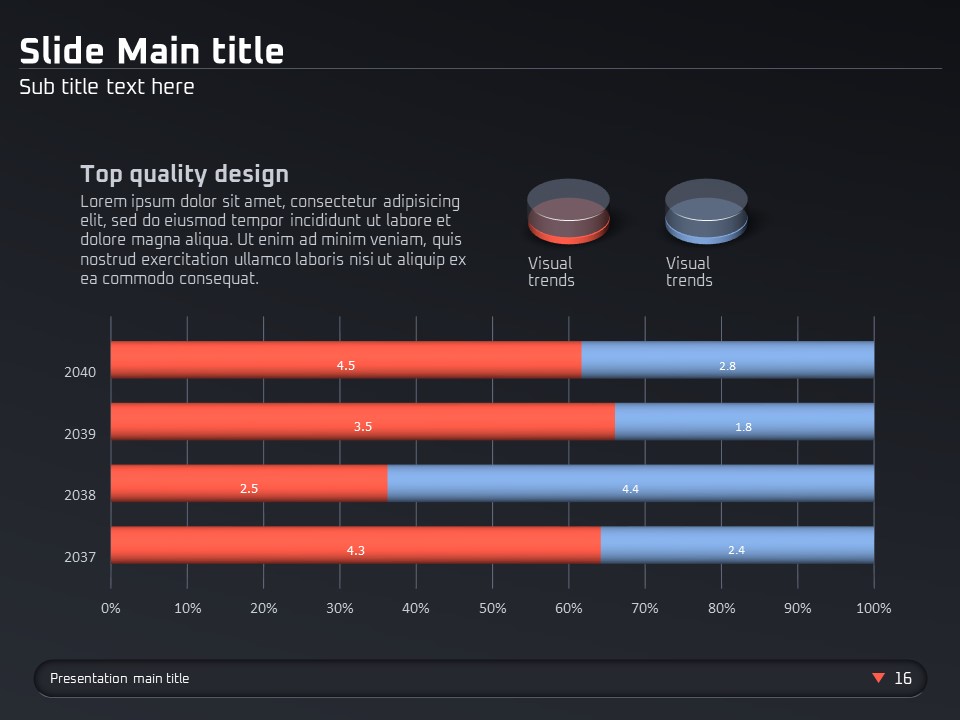 Slide Main title
Sub title text here

Top quality design
Lorem ipsum dolor sit amet, consectetur adipisicing elit, sed do eiusmod tempor incididunt ut labore et dolore magna aliqua. Ut enim ad minim veniam, quis nostrud exercitation ullamco laboris nisi ut aliquip ex ea commodo consequat.

Visual trends

Visual trends

2040
4.5
2.8
2039
3.5
1.8
2038
2.5
4.4
2037
4.3
2.4

0%
10%
20%
30%
40%
50%
60%
70%
80%
90%
100%

Presentation main title
16